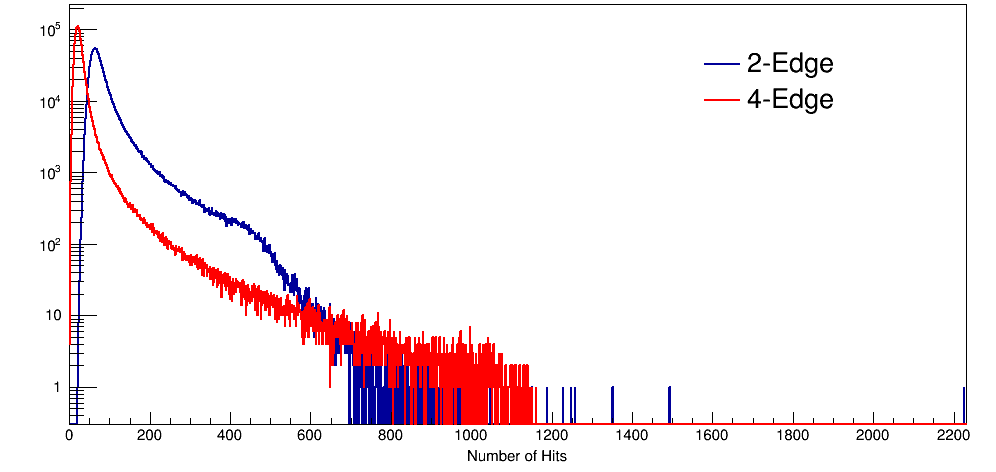 $10^5$
$10^4$
$10^3$
$10^2$
10
1

2-Edge
4-Edge

0 200 400 600 800 1000 1200 1400 1600 1800 2000 2200
Number of Hits